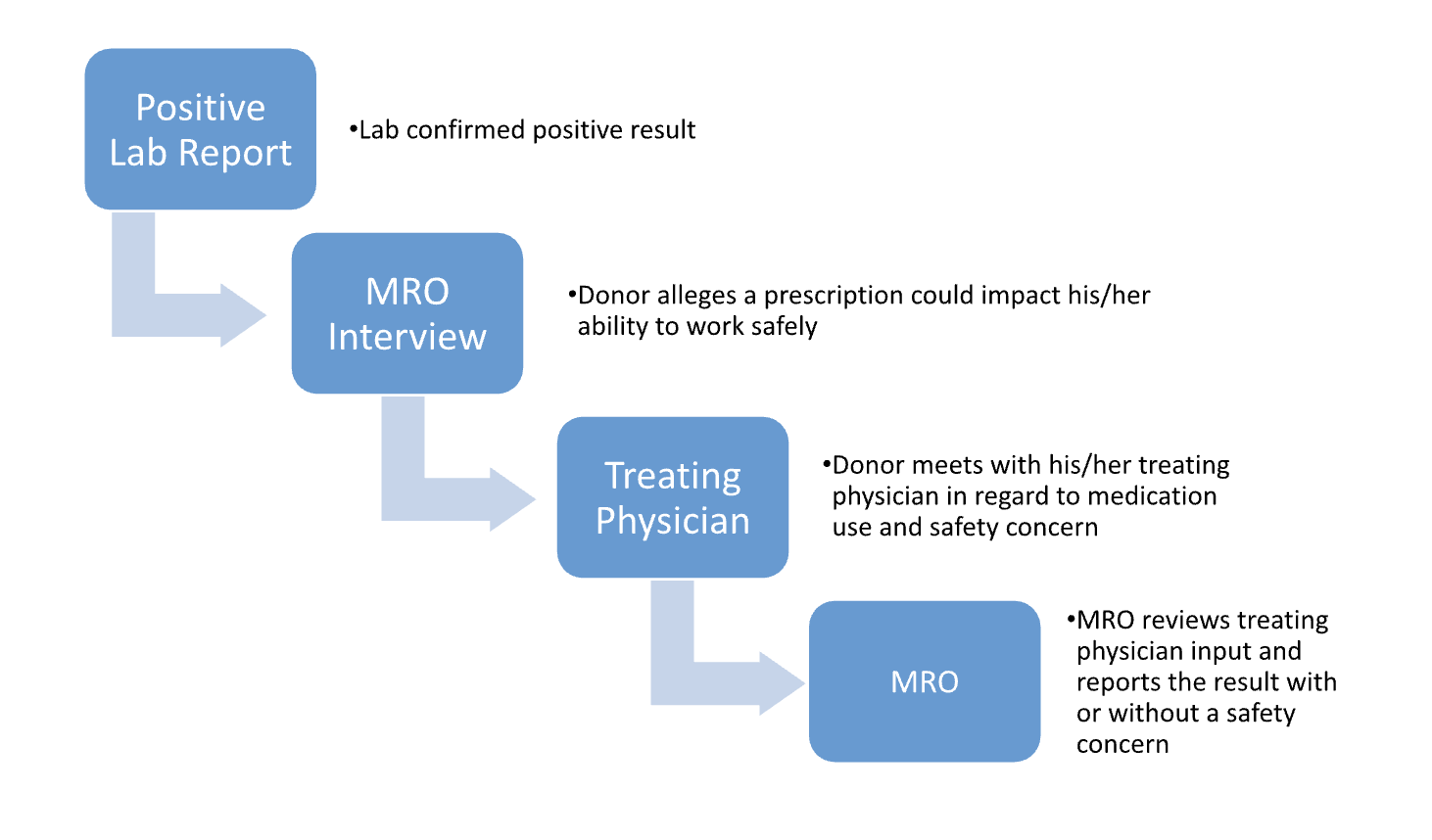 Positive Lab Report

•Lab confirmed positive result

MRO Interview

•Donor alleges a prescription could impact his/her ability to work safely

Treating Physician

•Donor meets with his/her treating physician in regard to medication use and safety concern

MRO

•MRO reviews treating physician input and reports the result with or without a safety concern